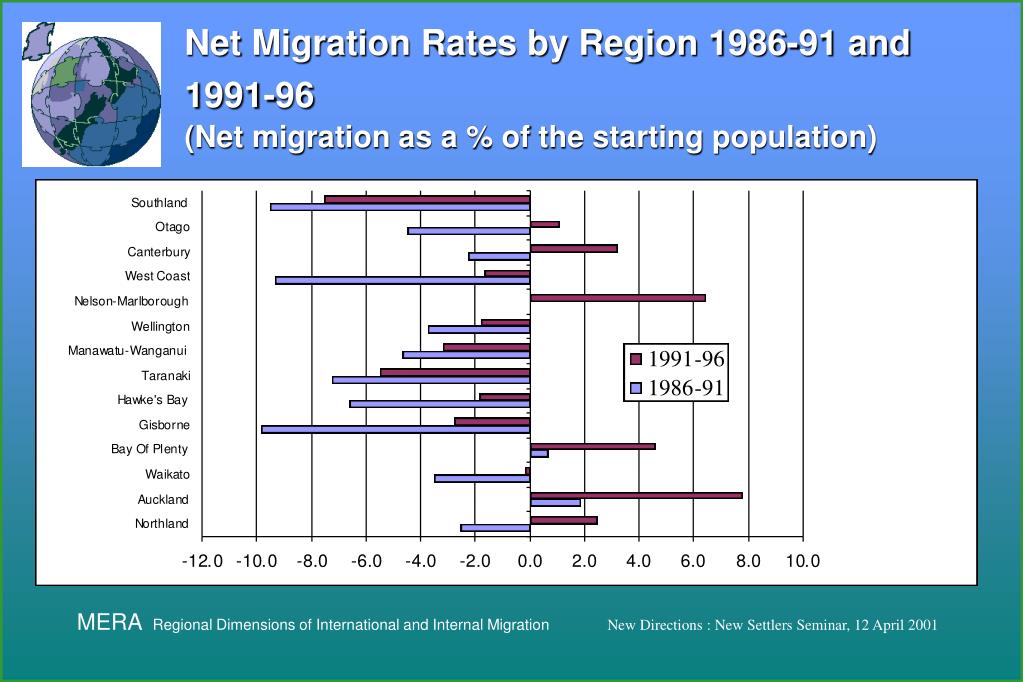 Net Migration Rates by Region 1986-91 and 1991-96
(Net migration as a % of the starting population)

Southland
Otago
Canterbury
West Coast
Nelson-Marlborough
Wellington
Manawatu-Wanganui
Taranaki
Hawke's Bay
Gisborne
Bay Of Plenty
Waikato
Auckland
Northland

1991-96
1986-91

-12.0 -10.0 -8.0 -6.0 -4.0 -2.0 0.0 2.0 4.0 6.0 8.0 10.0

MERA Regional Dimensions of International and Internal Migration

New Directions : New Settlers Seminar, 12 April 2001